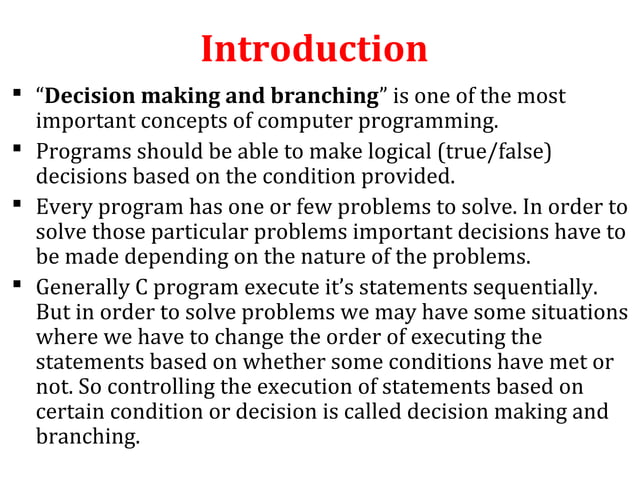 Introduction

▪ “Decision making and branching” is one of the most important concepts of computer programming.

▪ Programs should be able to make logical (true/false) decisions based on the condition provided.

▪ Every program has one or few problems to solve. In order to solve those particular problems important decisions have to be made depending on the nature of the problems.

▪ Generally C program execute it’s statements sequentially. But in order to solve problems we may have some situations where we have to change the order of executing the statements based on whether some conditions have met or not. So controlling the execution of statements based on certain condition or decision is called decision making and branching.